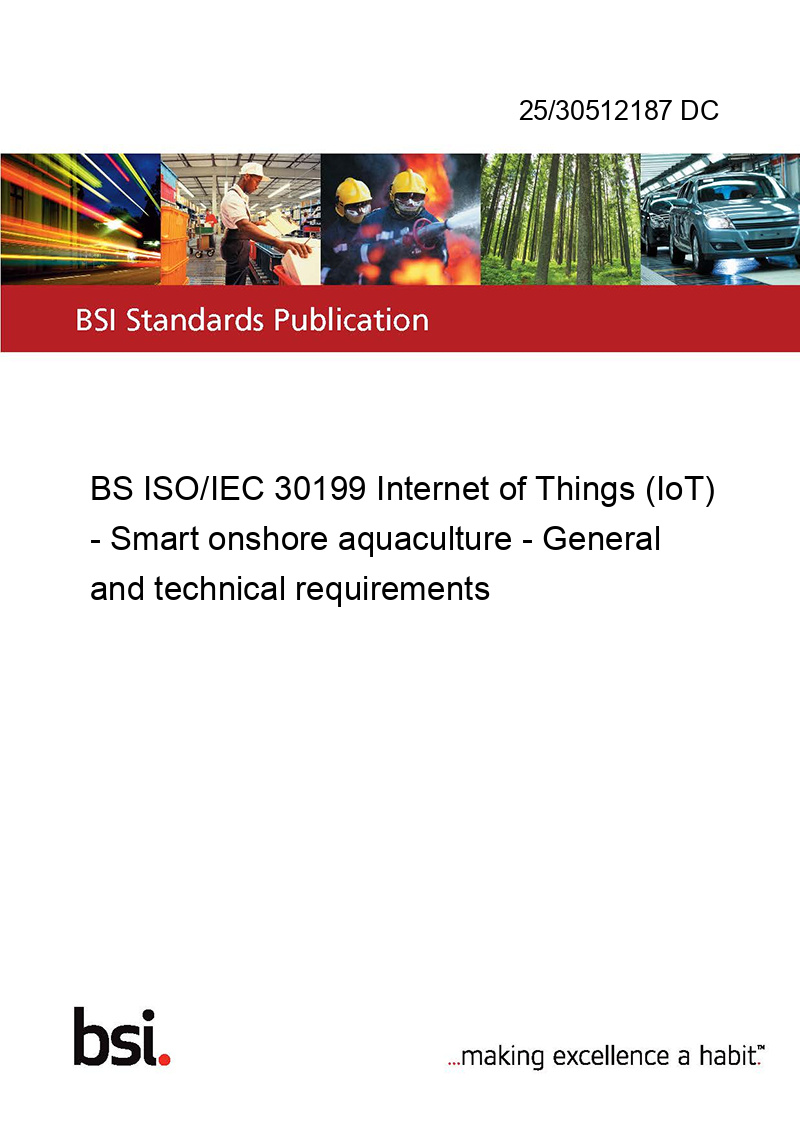 25/30512187 DC

BSI Standards Publication

BS ISO/IEC 30199 Internet of Things (IoT) - Smart onshore aquaculture - General and technical requirements

bsi.

...making excellence a habit.™